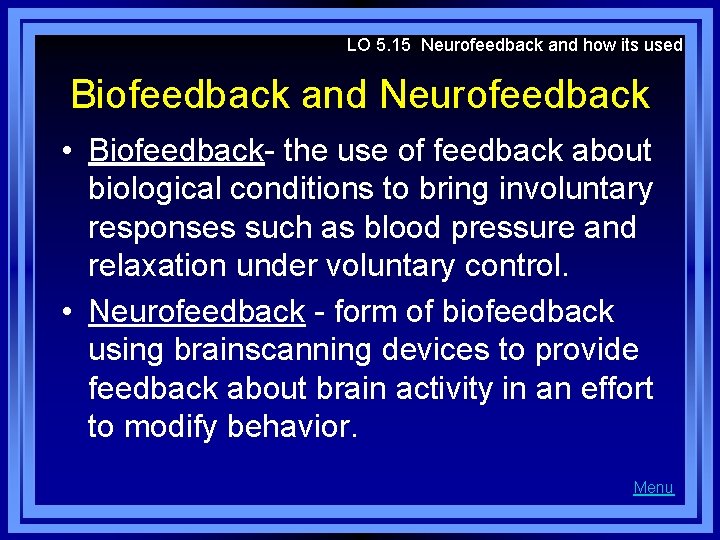 LO 5.15 Neurofeedback and how its used

Biofeedback and Neurofeedback

• Biofeedback- the use of feedback about biological conditions to bring involuntary responses such as blood pressure and relaxation under voluntary control.

• Neurofeedback - form of biofeedback using brainscanning devices to provide feedback about brain activity in an effort to modify behavior.

Menu